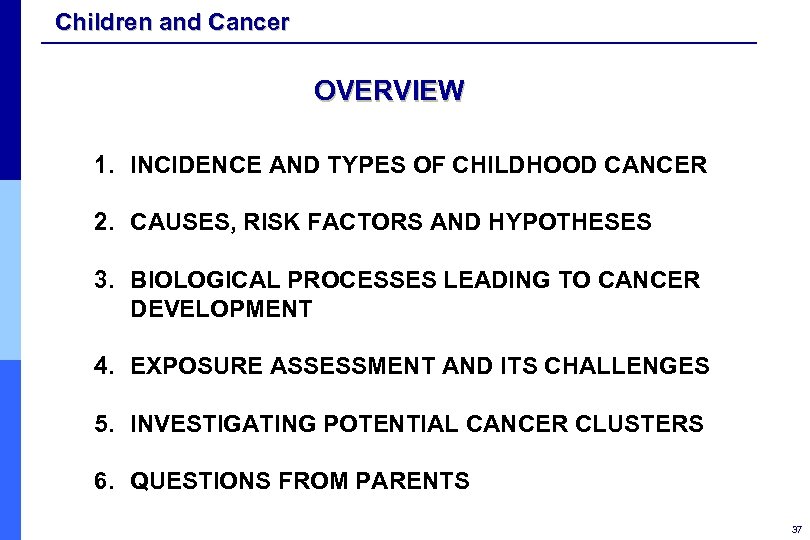 Children and Cancer

OVERVIEW

1. INCIDENCE AND TYPES OF CHILDHOOD CANCER

2. CAUSES, RISK FACTORS AND HYPOTHESES

3. BIOLOGICAL PROCESSES LEADING TO CANCER DEVELOPMENT

4. EXPOSURE ASSESSMENT AND ITS CHALLENGES

5. INVESTIGATING POTENTIAL CANCER CLUSTERS

6. QUESTIONS FROM PARENTS

37